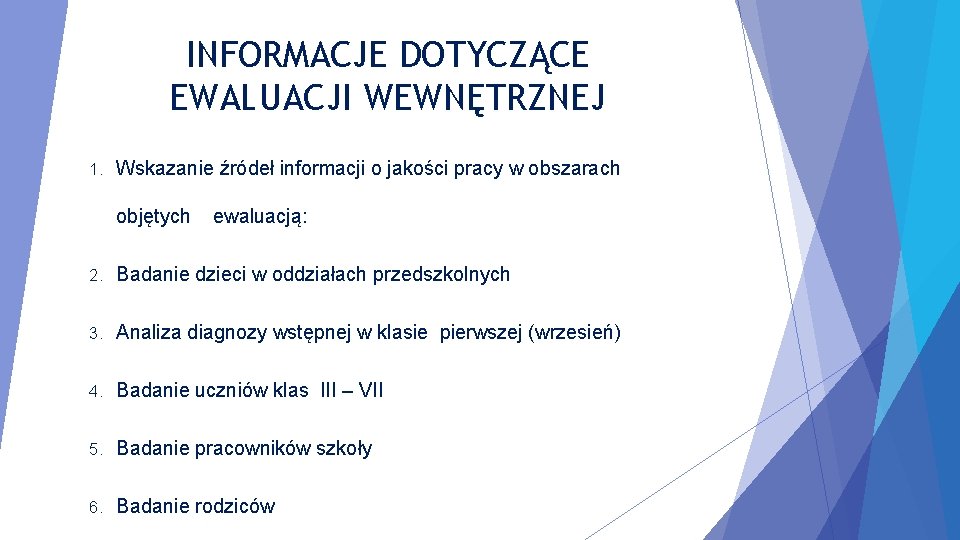 INFORMACJE DOTYCZĄCE EWALUACJI WEWNĘTRZNEJ

1. Wskazanie źródeł informacji o jakości pracy w obszarach objętych ewaluacją:

2. Badanie dzieci w oddziałach przedszkolnych

3. Analiza diagnozy wstępnej w klasie pierwszej (wrzesień)

4. Badanie uczniów klas III – VII

5. Badanie pracowników szkoły

6. Badanie rodziców